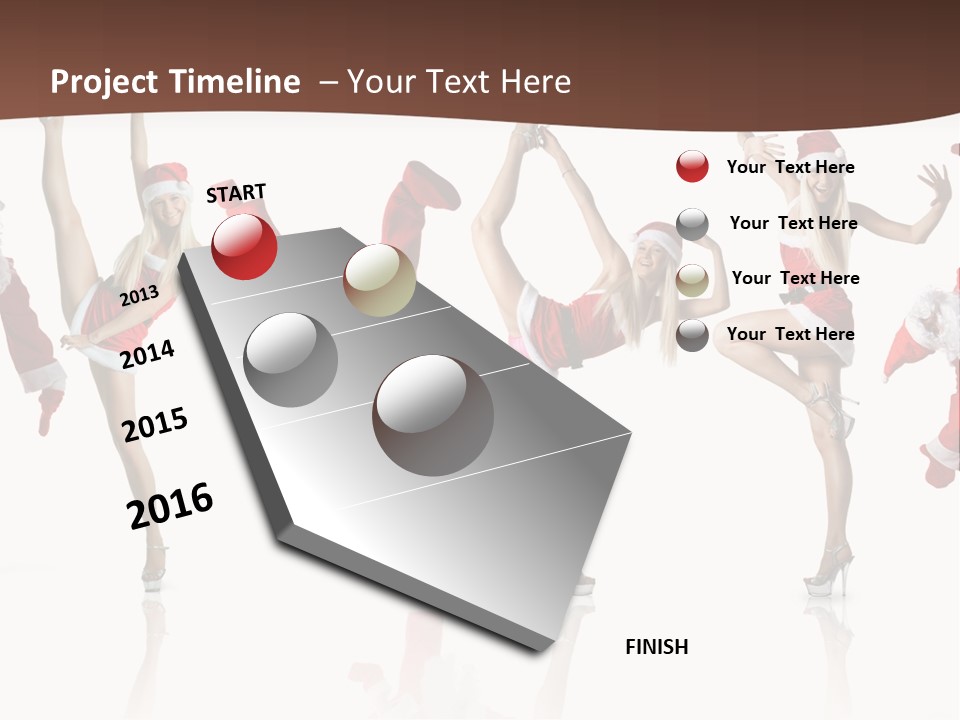 Project Timeline – Your Text Here

START

2013

2014

2015

2016

FINISH

Your Text Here

Your Text Here

Your Text Here

Your Text Here